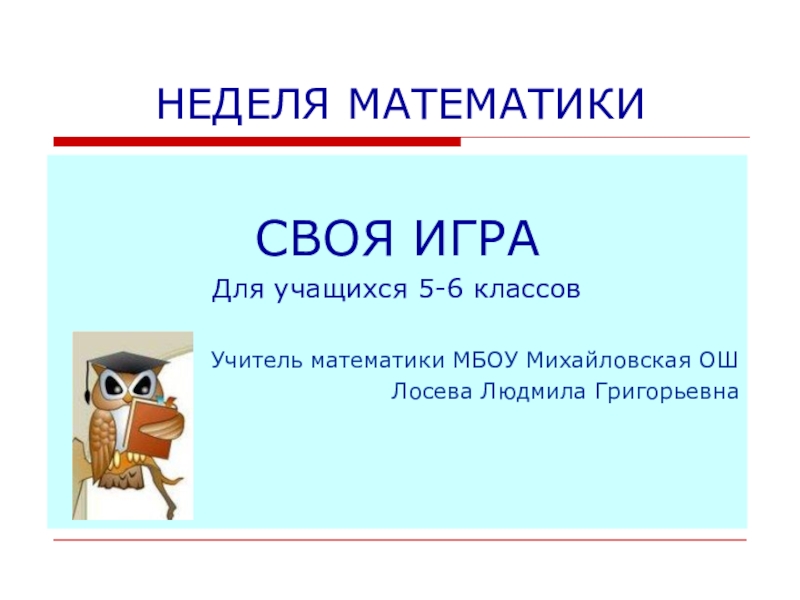 НЕДЕЛЯ МАТЕМАТИКИ

СВОЯ ИГРА

Для учащихся 5-6 классов

Учитель математики МБОУ Михайловская ОШ
Лосева Людмила Григорьевна